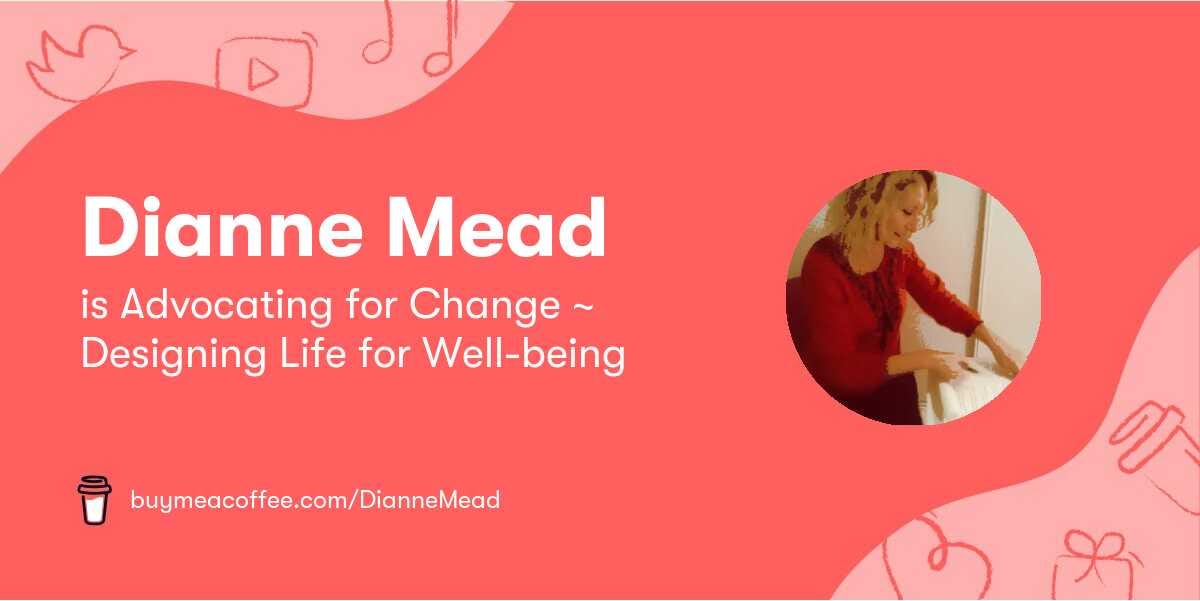 Dianne Mead

is Advocating for Change ~ Designing Life for Well-being

buymeacoffee.com/DianneMead